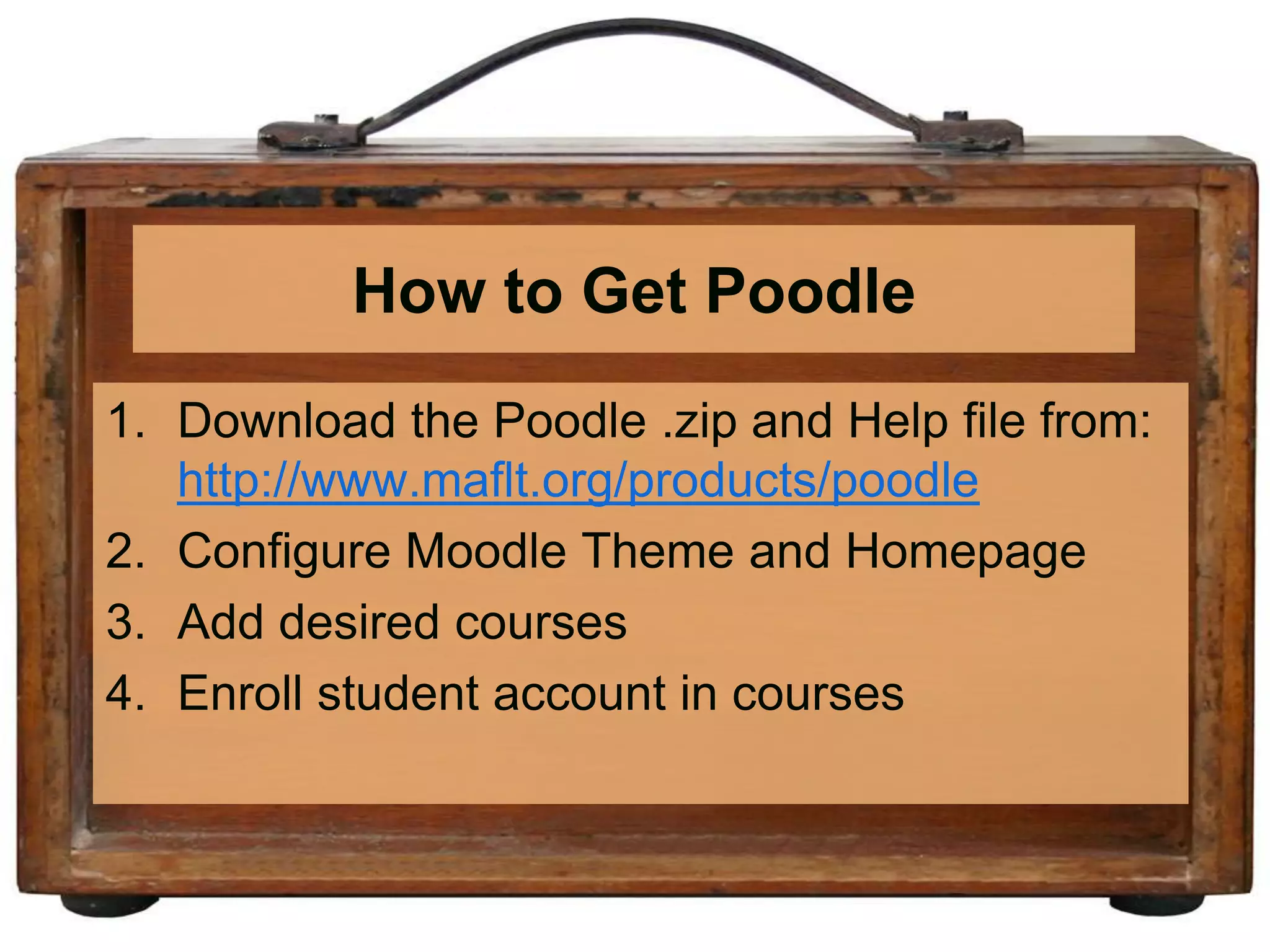 How to Get Poodle

1. Download the Poodle .zip and Help file from: http://www.maflt.org/products/poodle
2. Configure Moodle Theme and Homepage
3. Add desired courses
4. Enroll student account in courses